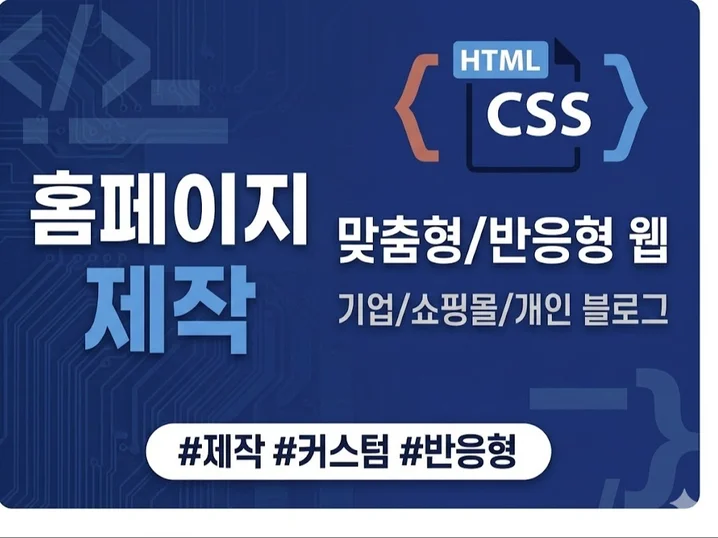 HTML
CSS

홈페이지
제작

맞춤형/반응형 웹
기업/쇼핑몰/개인 블로그

#제작 #커스텀 #반응형